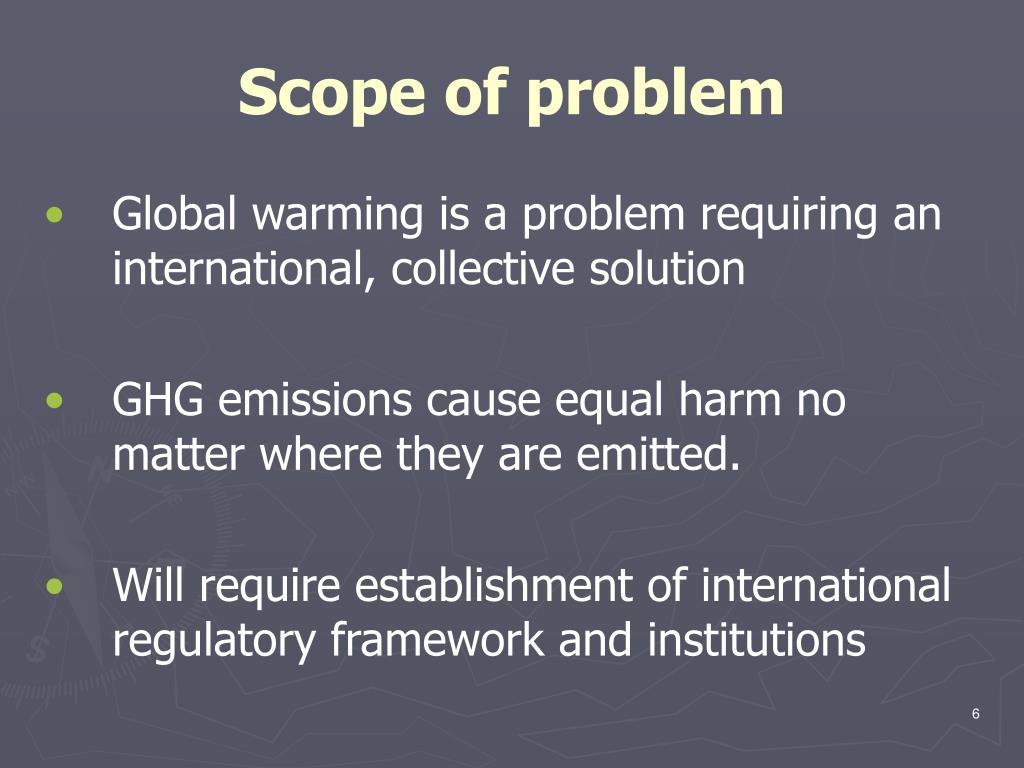 Scope of problem

• Global warming is a problem requiring an international, collective solution

• GHG emissions cause equal harm no matter where they are emitted.

• Will require establishment of international regulatory framework and institutions

6